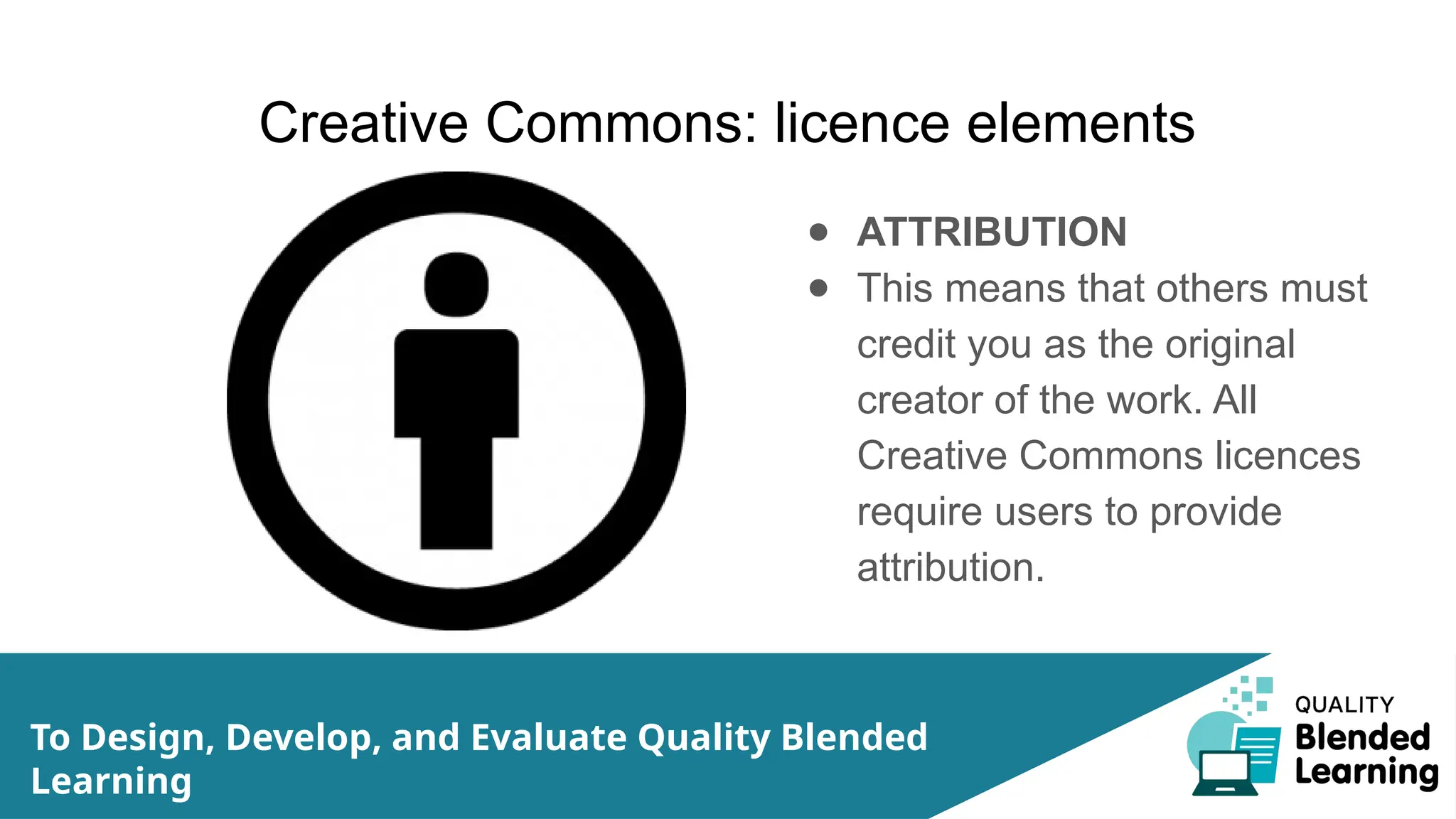 Creative Commons: licence elements

- ATTRIBUTION
- This means that others must credit you as the original creator of the work. All Creative Commons licences require users to provide attribution.

To Design, Develop, and Evaluate Quality Blended Learning

QUALITY
Blended
Learning